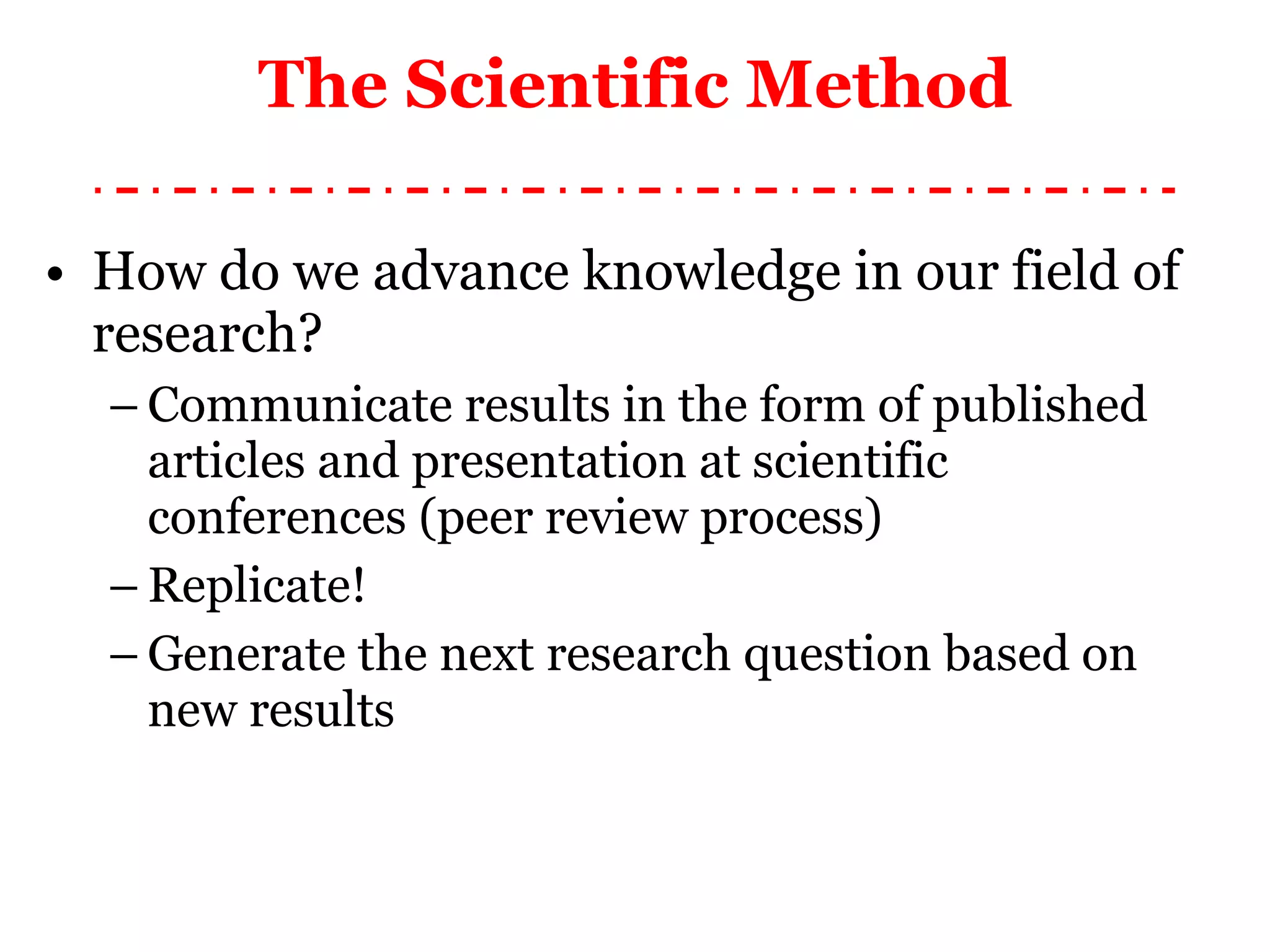 The Scientific Method

• How do we advance knowledge in our field of research?

– Communicate results in the form of published articles and presentation at scientific conferences (peer review process)

– Replicate!

– Generate the next research question based on new results